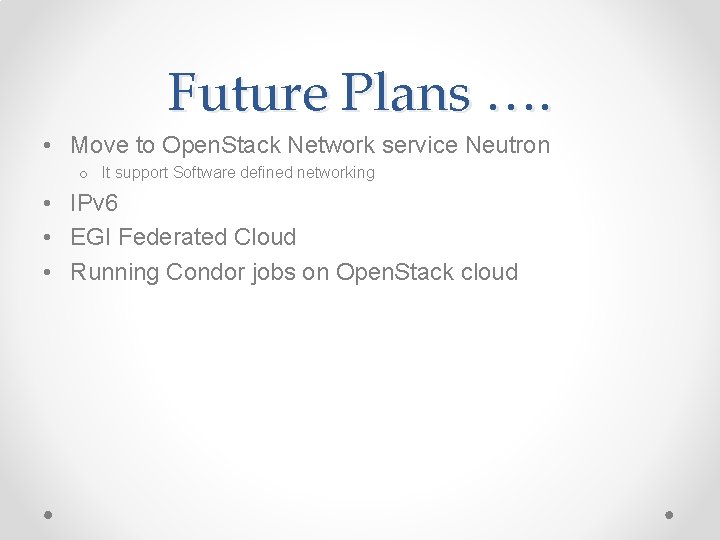 Future Plans ….

• Move to OpenStack Network service Neutron
  o It support Software defined networking
• IPv6
• EGI Federated Cloud
• Running Condor jobs on OpenStack cloud